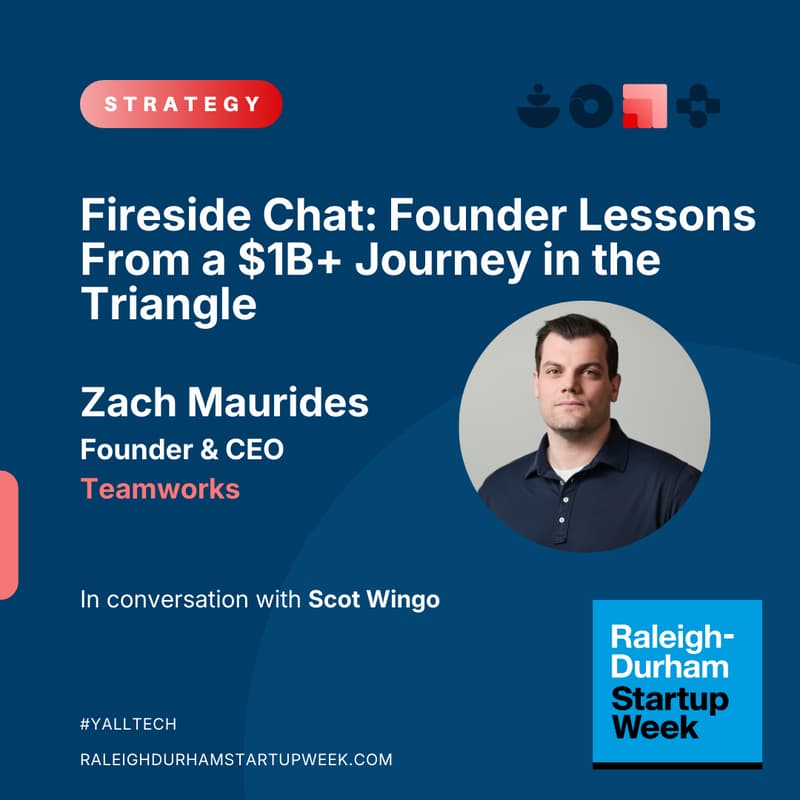 STRATEGY

Fireside Chat: Founder Lessons From a \$1B+ Journey in the Triangle

Zach Maurides
Founder & CEO
Teamworks

In conversation with Scot Wingo

Raleigh-Durham Startup Week

#YALLTECH
RALEIGHDURHAMSTARTUPWEEK.COM